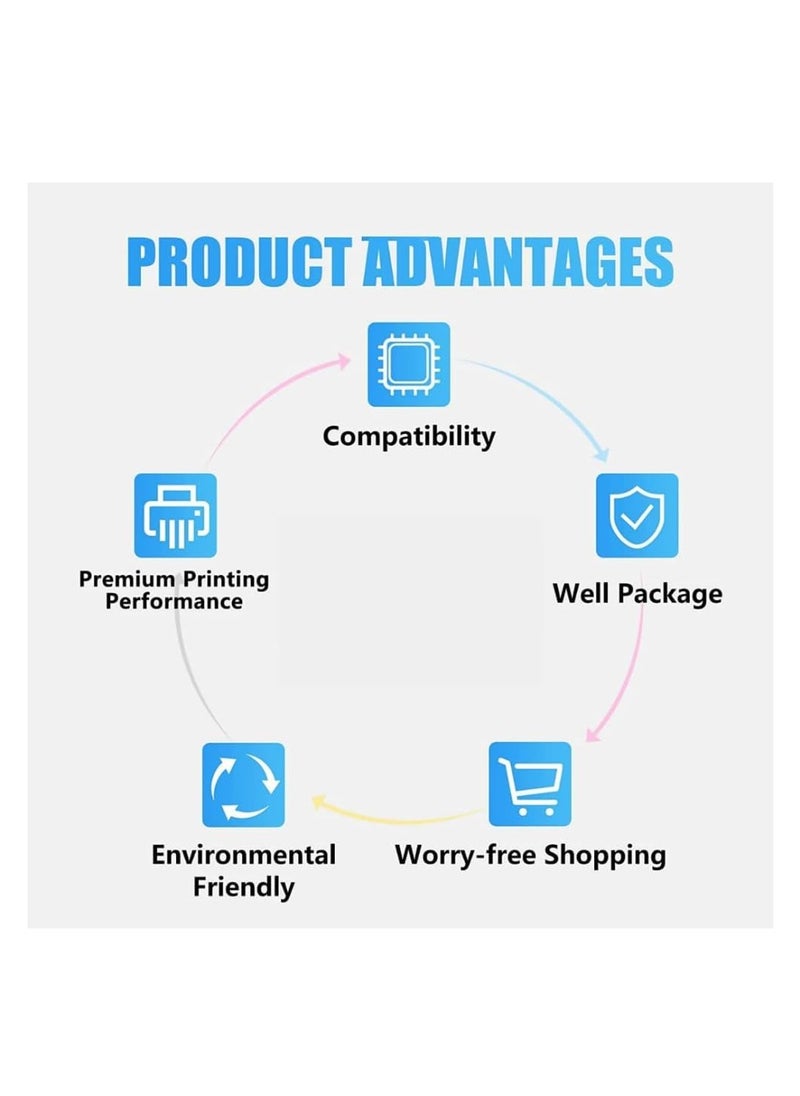 PRODUCT ADVANTAGES

Compatibility

Well Package

Worry-free Shopping

Environmental Friendly

Premium Printing Performance